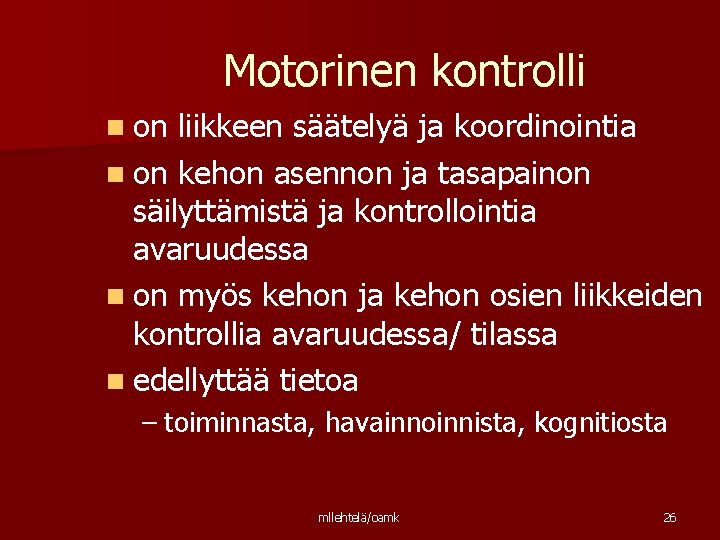 Motorinen kontrolli

- on liikkeen säätelyä ja koordinointia
- on kehon asennon ja tasapainon säilyttämistä ja kontrollointia avaruudessa
- on myös kehon ja kehon osien liikkeiden kontrollia avaruudessa/ tilassa
- edellyttää tietoa
  – toiminnasta, havainnoinnista, kognitiosta

mllehtelä/oamk

26